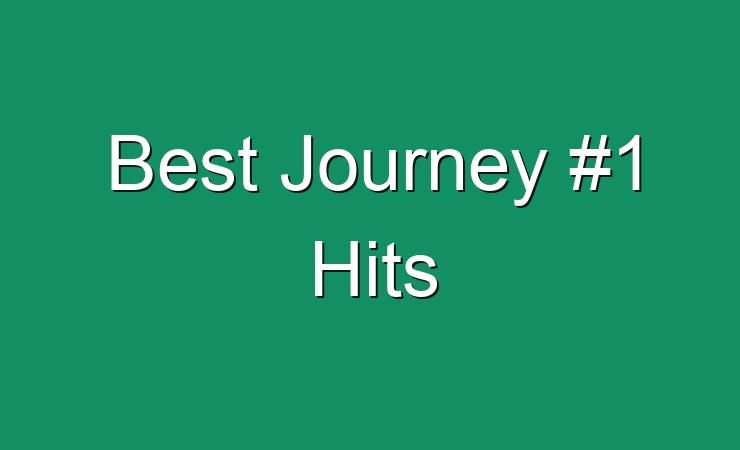 Best Journey #1 Hits